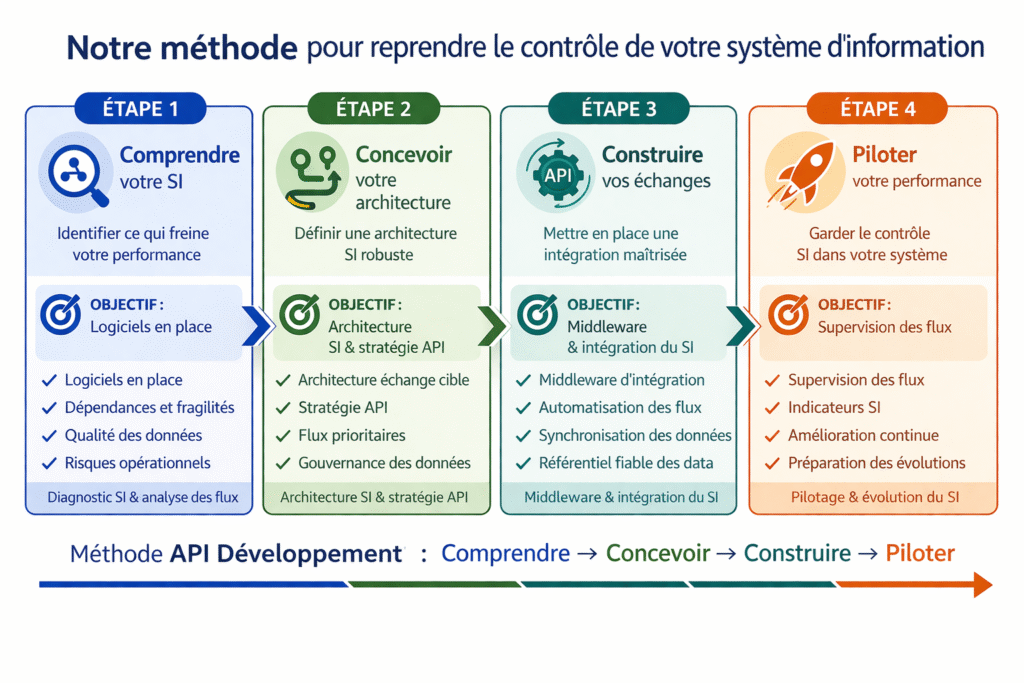 Notre méthode pour reprendre le contrôle de votre système d'information

ÉTAPE 1

Comprendre votre SI

Identifier ce qui freine votre performance

OBJECTIF : Logiciels en place

✓ Logiciels en place
✓ Dépendances et fragilités
✓ Qualité des données
✓ Risques opérationnels

Diagnostic SI & analyse des flux

ÉTAPE 2

Concevoir votre architecture

Définir une architecture SI robuste

OBJECTIF : Architecture SI & stratégie API

✓ Architecture échange cible
✓ Stratégie API
✓ Flux prioritaires
✓ Gouvernance des données

Architecture SI & stratégie API

ÉTAPE 3

API

Construire vos échanges

Mettre en place une intégration maîtrisée

OBJECTIF : Middleware & intégration du SI

✓ Middleware d'intégration
✓ Automatisation des flux
✓ Synchronisation des données
✓ Référentiel fiable des data

Middleware & intégration du SI

ÉTAPE 4

Piloter votre performance

Garder le contrôle SI dans votre système

OBJECTIF : Supervision des flux

✓ Supervision des flux
✓ Indicateurs SI
✓ Amélioration continue
✓ Préparation des évolutions

Pilotage & évolution du SI

Méthode API Développement : Comprendre → Concevoir → Construire → Piloter